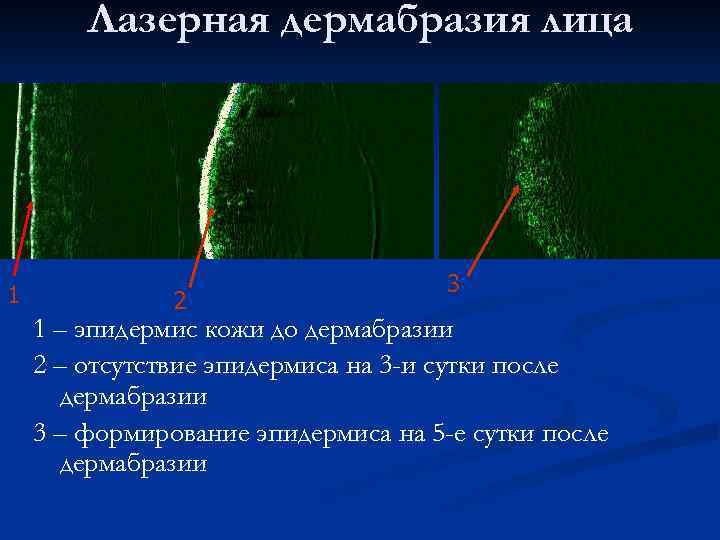 Лазерная дермабразия лица

1

2

3

1 – эпидермис кожи до дермабразии

2 – отсутствие эпидермиса на 3-и сутки после дермабразии

3 – формирование эпидермиса на 5-е сутки после дермабразии